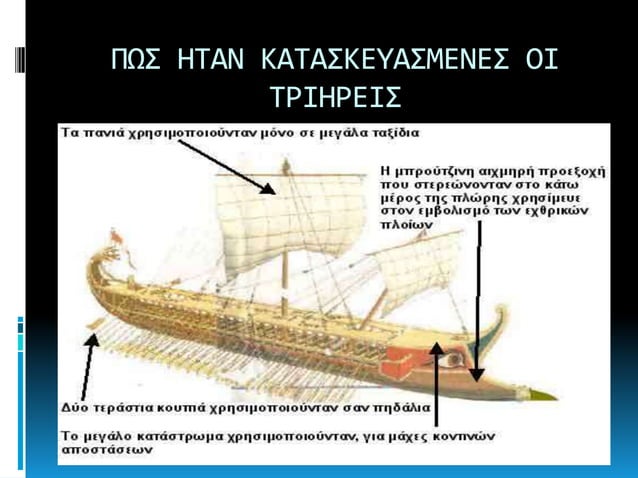 ΠΩΣ ΗΤΑΝ ΚΑΤΑΣΚΕΥΑΣΜΕΝΕΣ ΟΙ ΤΡΙΗΡΕΙΣ

Τα πανιά χρησιμοποιούνταν μόνο σε μεγάλα ταξίδια

Η μπρούτζινη αιχμηρή προεξοχή που στερεώνονταν στο κάτω μέρος της πλώρης χρησίμευε στον εμβολισμό των εχθρικών πλοίων

Δύο τεράστια κουπιά χρησιμοποιούνταν σαν πηδάλια

Το μεγάλο κατάστρωμα χρησιμοποιούνταν, για μάχες κοντινών αποστάσεων